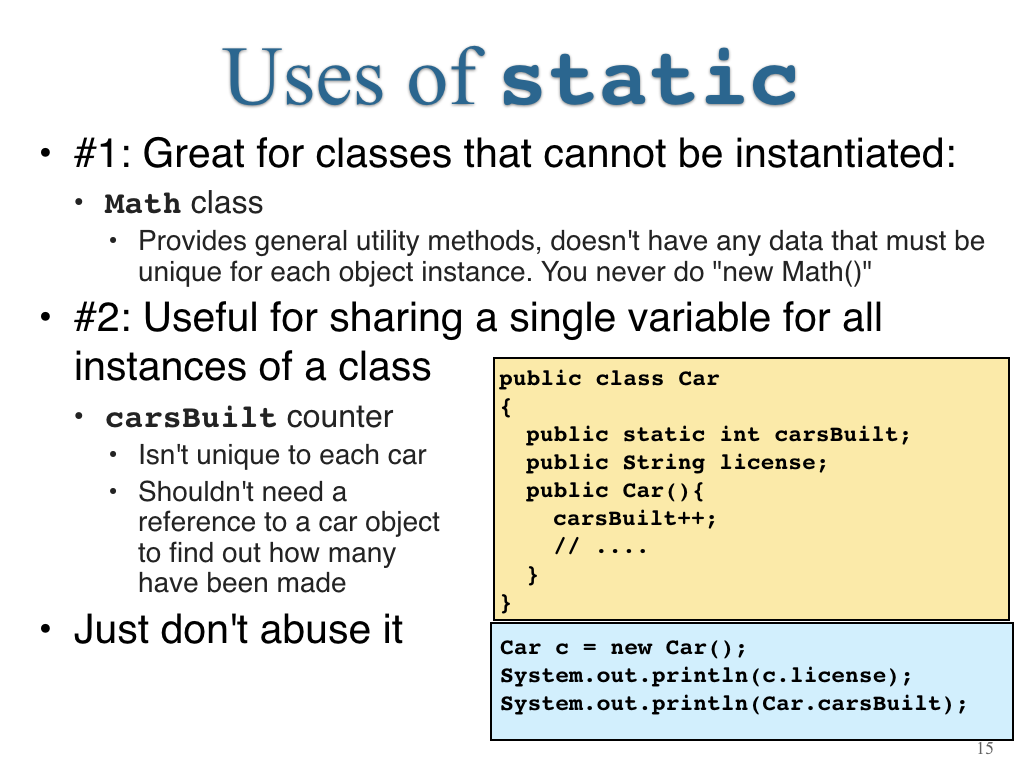 Uses of static

• #1: Great for classes that cannot be instantiated:
  • Math class
    • Provides general utility methods, doesn't have any data that must be unique for each object instance. You never do "new Math()"
• #2: Useful for sharing a single variable for all instances of a class
  • carsBuilt counter
    • Isn't unique to each car
    • Shouldn't need a reference to a car object to find out how many have been made
• Just don't abuse it

public class Car
{
  public static int carsBuilt;
  public String license;
  public Car(){
    carsBuilt++;
    // ....
  }
}

Car c = new Car();
System.out.println(c.license);
System.out.println(Car.carsBuilt);

15